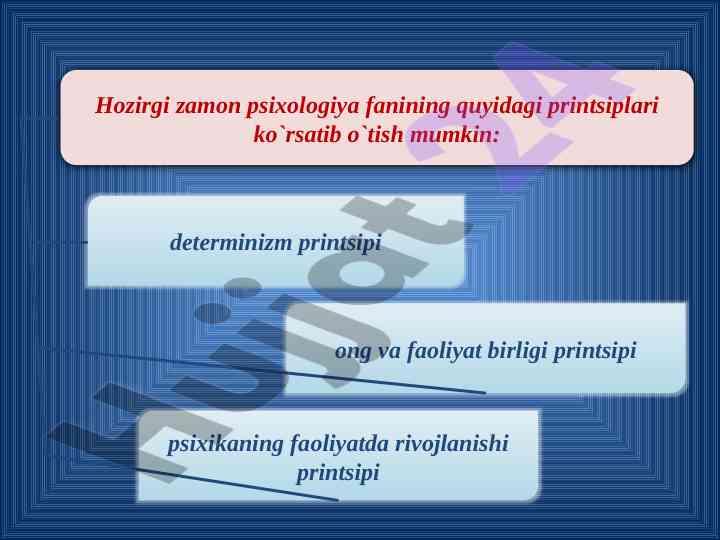 Hozirgi zamon psixologiya fanining quyidagi printsiplari ko`rsatib o`tish mumkin:

determinizm printsipi

ong va faoliyat birligi printsipi

psixikaning faoliyatda rivojlanishi printsipi

Hujjat 24